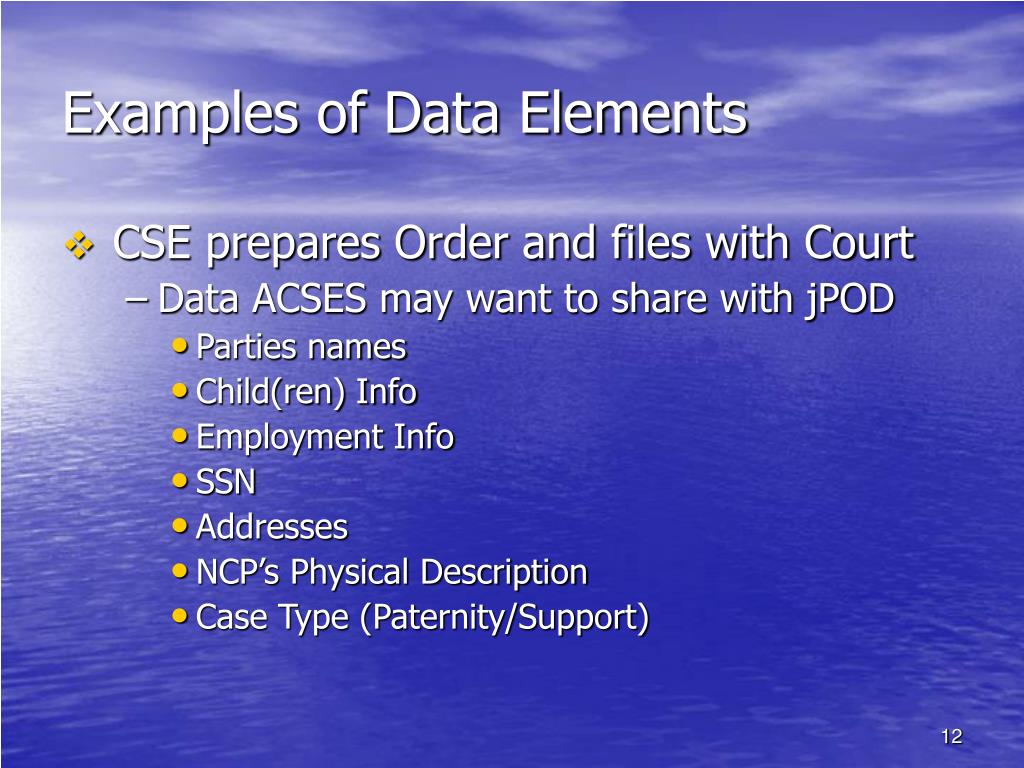 Examples of Data Elements

❖ CSE prepares Order and files with Court
– Data ACSES may want to share with jPOD
• Parties names
• Child(ren) Info
• Employment Info
• SSN
• Addresses
• NCP's Physical Description
• Case Type (Paternity/Support)

12